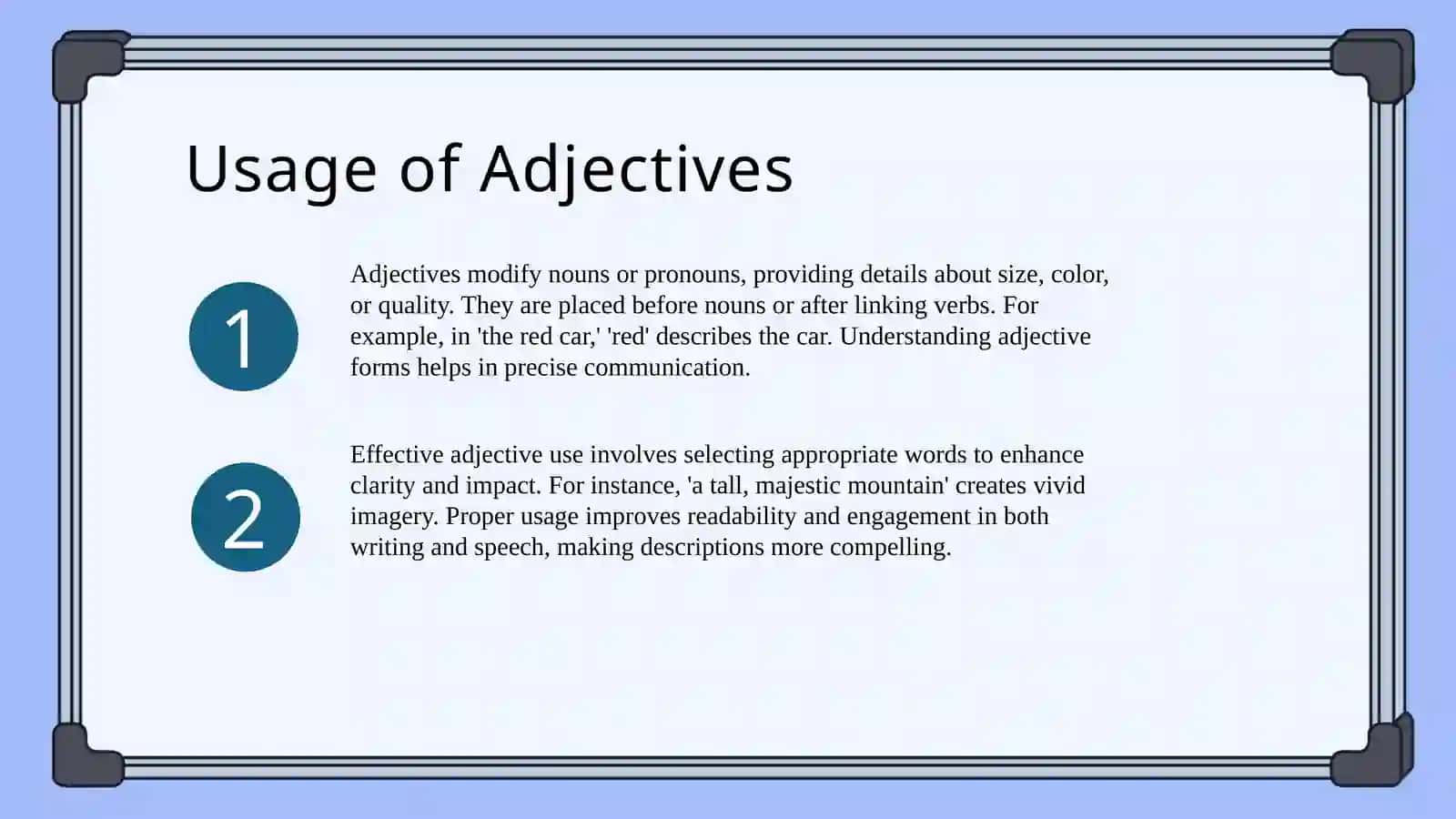 Usage of Adjectives

1

Adjectives modify nouns or pronouns, providing details about size, color, or quality. They are placed before nouns or after linking verbs. For example, in 'the red car,' 'red' describes the car. Understanding adjective forms helps in precise communication.

2

Effective adjective use involves selecting appropriate words to enhance clarity and impact. For instance, 'a tall, majestic mountain' creates vivid imagery. Proper usage improves readability and engagement in both writing and speech, making descriptions more compelling.